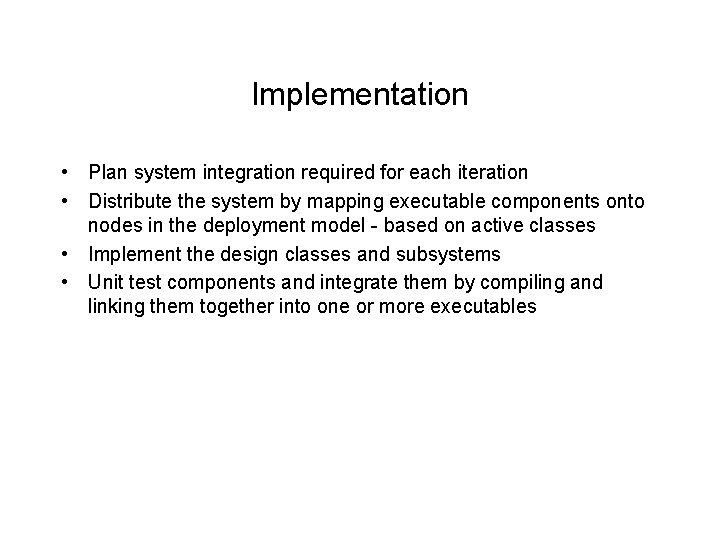 Implementation

• Plan system integration required for each iteration
• Distribute the system by mapping executable components onto nodes in the deployment model - based on active classes
• Implement the design classes and subsystems
• Unit test components and integrate them by compiling and linking them together into one or more executables